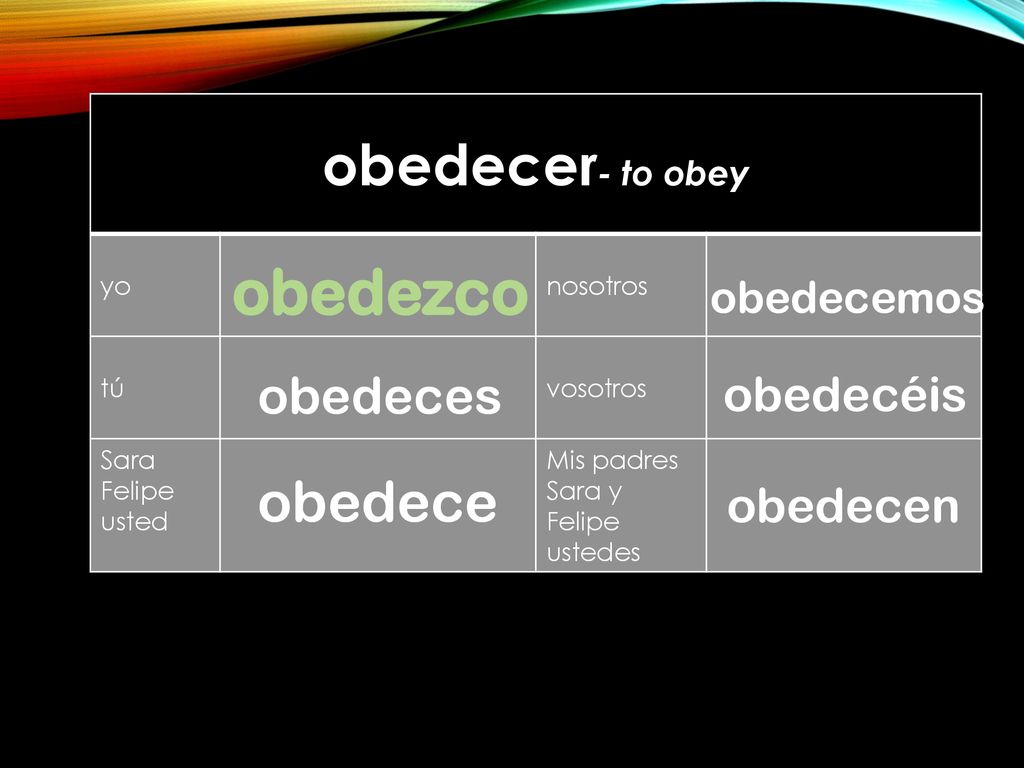 | obedecer- to obey | | | |
|---|---|---|---|
| yo | obedezco | nosotros | obedecemos |
| tú | obedeces | vosotros | obedecéis |
| Sara Felipe usted | obedece | Mis padres Sara y Felipe ustedes | obedecen |